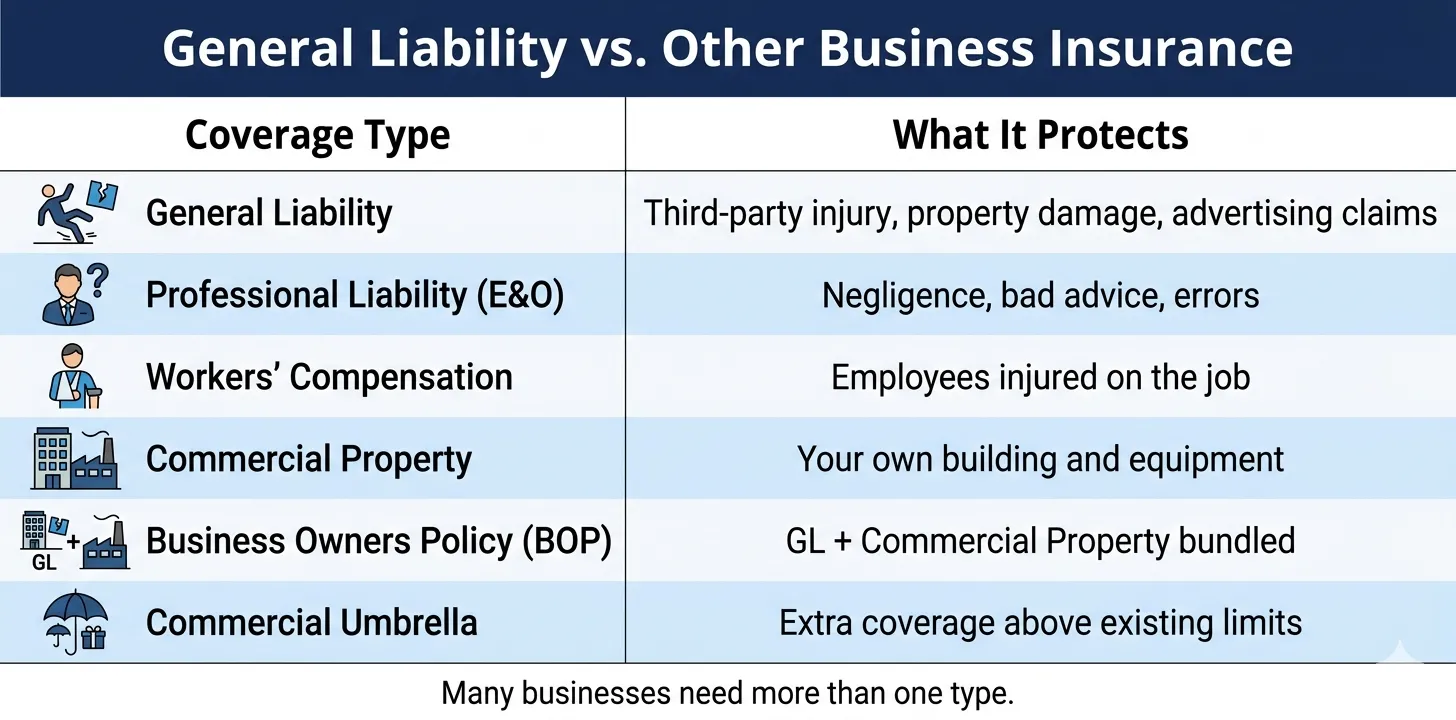 General Liability vs. Other Business Insurance

| Coverage Type | What It Protects |
|---|---|
| General Liability | Third-party injury, property damage, advertising claims |
| Professional Liability (E&O) | Negligence, bad advice, errors |
| Workers' Compensation | Employees injured on the job |
| Commercial Property | Your own building and equipment |
| GL + Business Owners Policy (BOP) | GL + Commercial Property bundled |
| Commercial Umbrella | Extra coverage above existing limits |

Many businesses need more than one type.